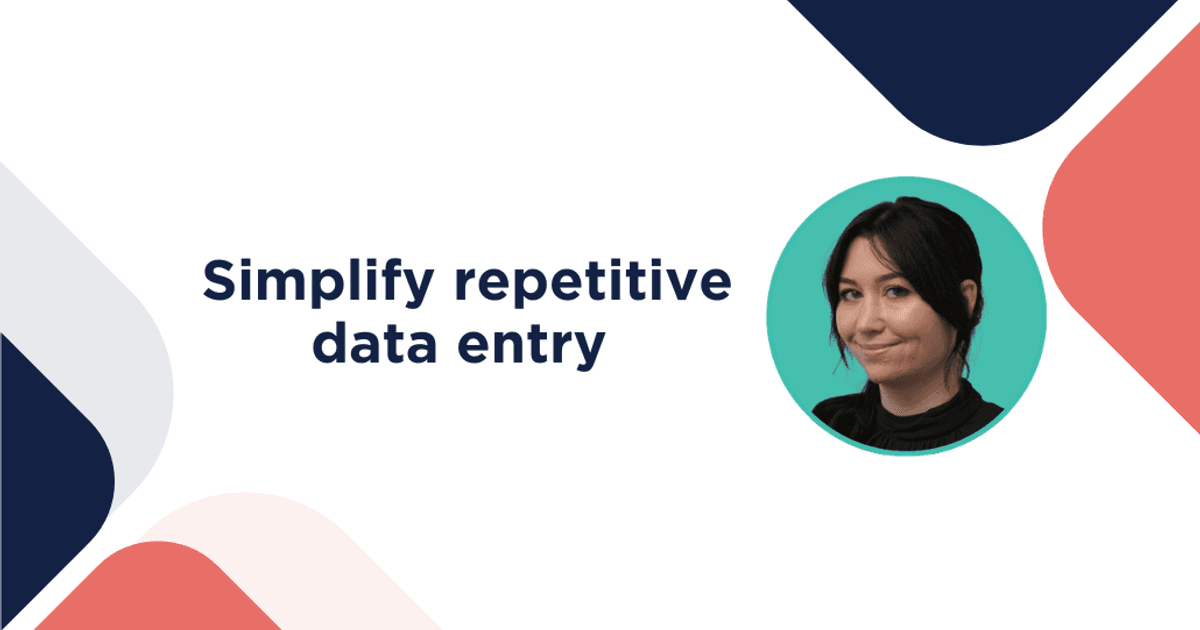 Simplify repetitive data entry